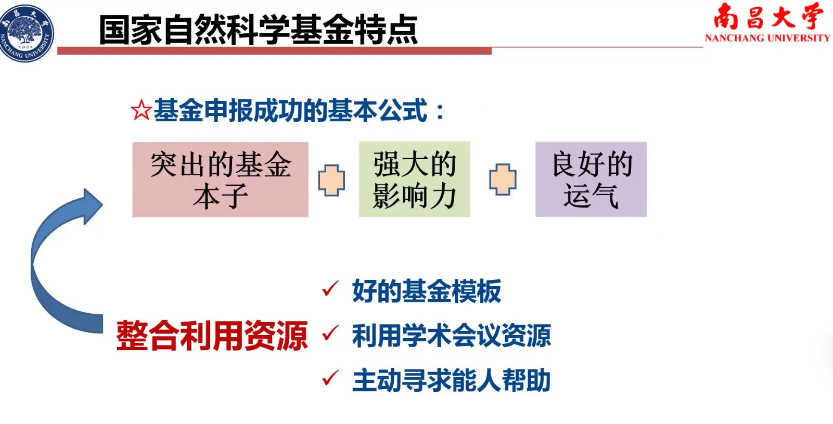 NANCHANG UNIVERSITY

国家自然科学基金特点

南昌大学
NANCHANG UNIVERSITY

☆基金申报成功的基本公式：

突出的基金本子

强大的影响力

良好的运气

整合利用资源

✓ 好的基金模板
✓ 利用学术会议资源
✓ 主动寻求能人帮助